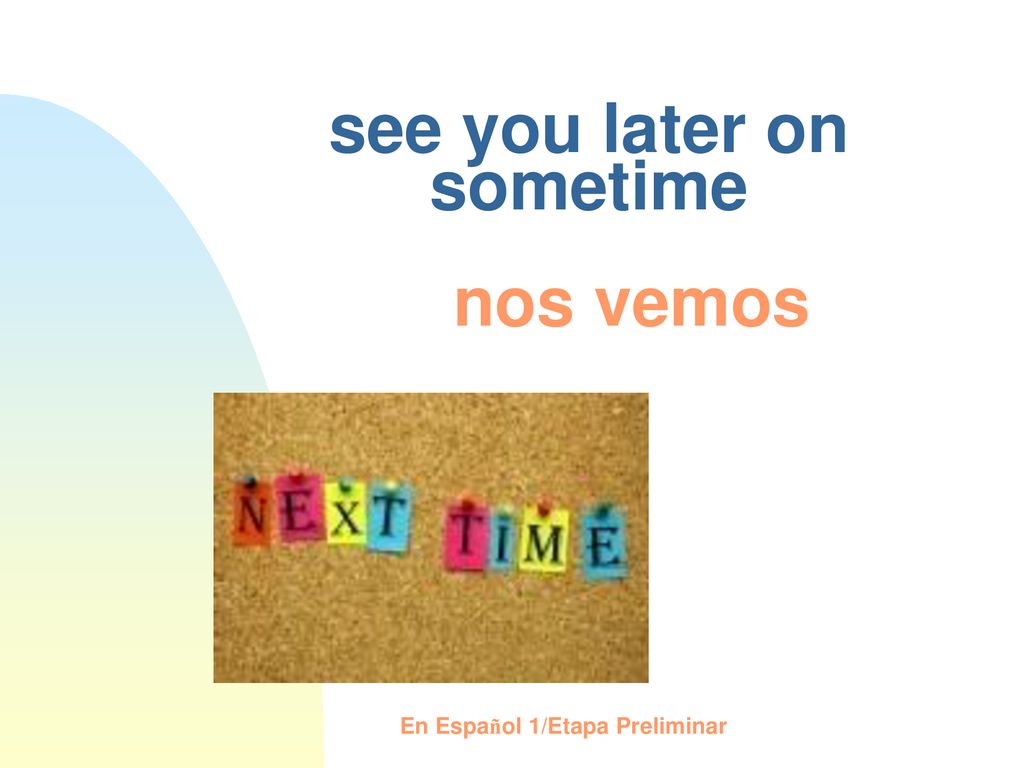 see you later on sometime

nos vemos

NEXT TIME

En Español 1/Etapa Preliminar